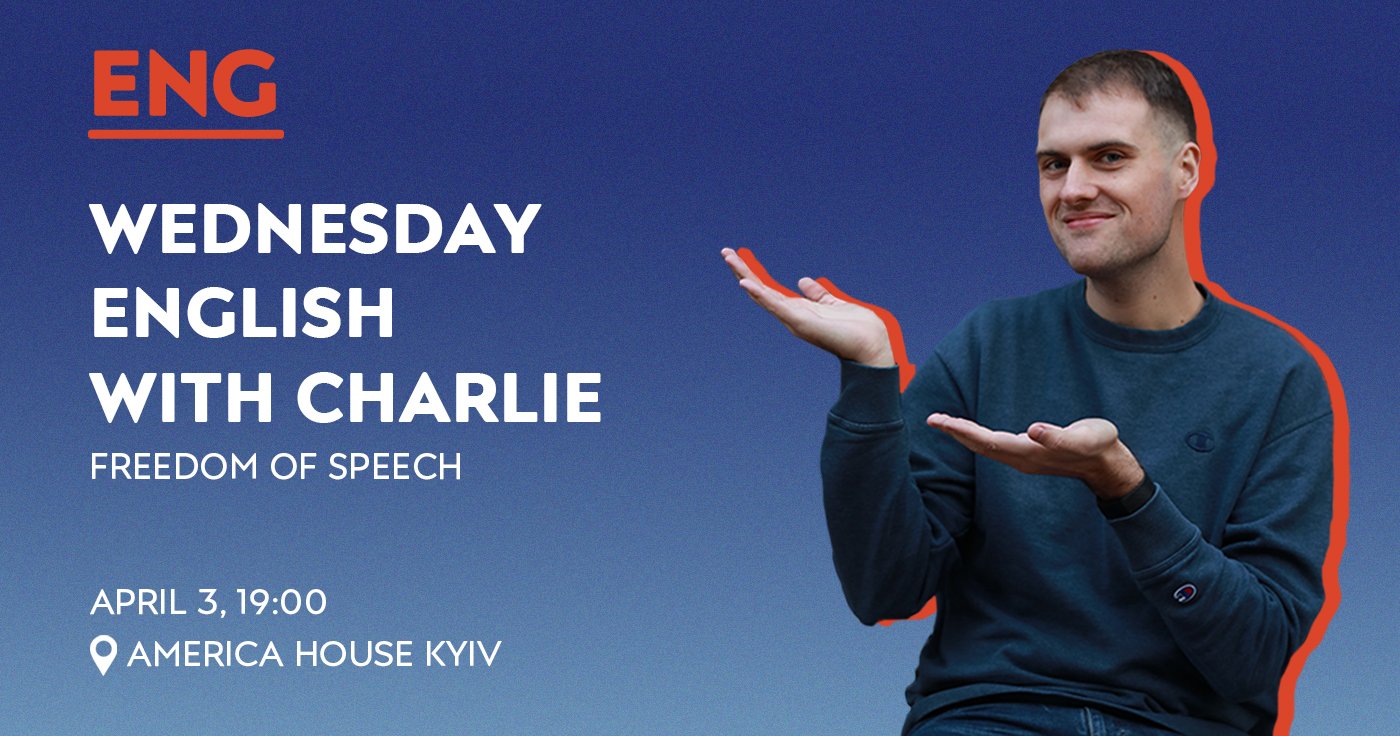 ENG

WEDNESDAY ENGLISH WITH CHARLIE

FREEDOM OF SPEECH

APRIL 3, 19:00

AMERICA HOUSE KYIV